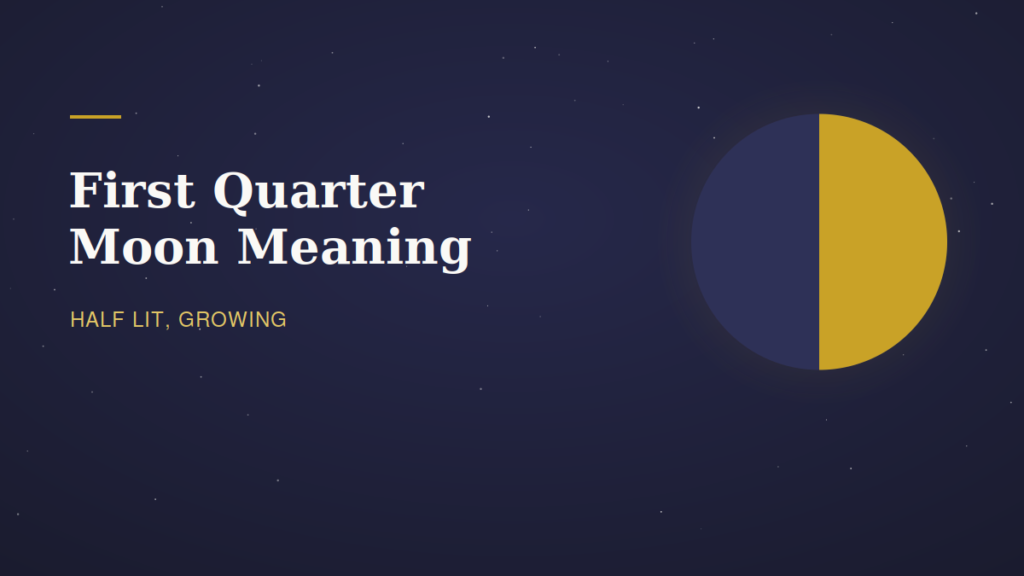 First Quarter Moon Meaning

HALF LIT, GROWING